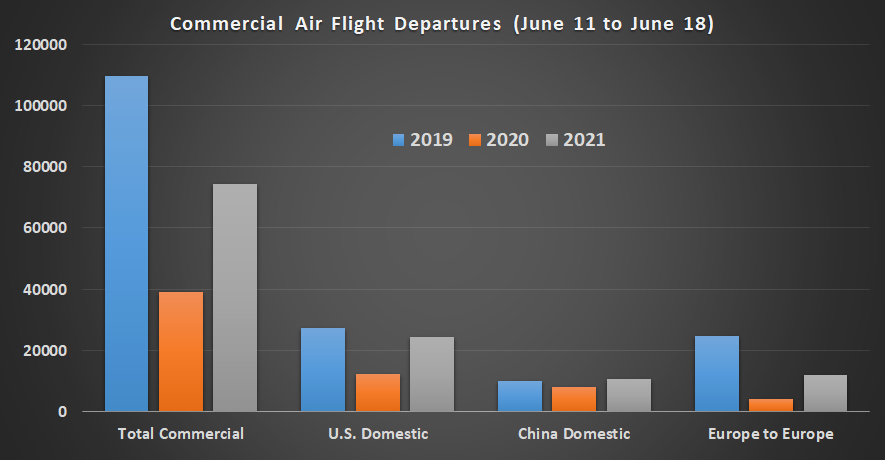 Commercial Air Flight Departures (June 11 to June 18)

120000
100000
80000
60000
40000
20000
0

2019 2020 2021

Total Commercial
U.S. Domestic
China Domestic
Europe to Europe